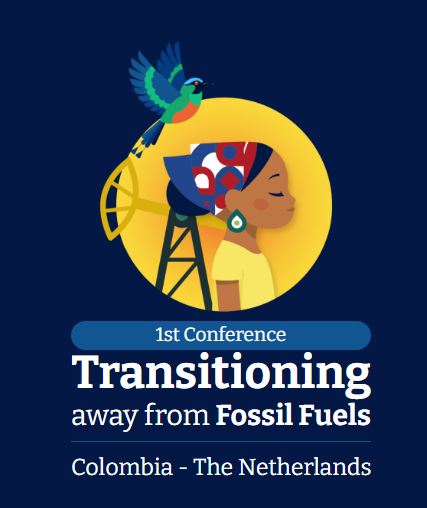 1st Conference

Transitioning away from Fossil Fuels

Colombia - The Netherlands